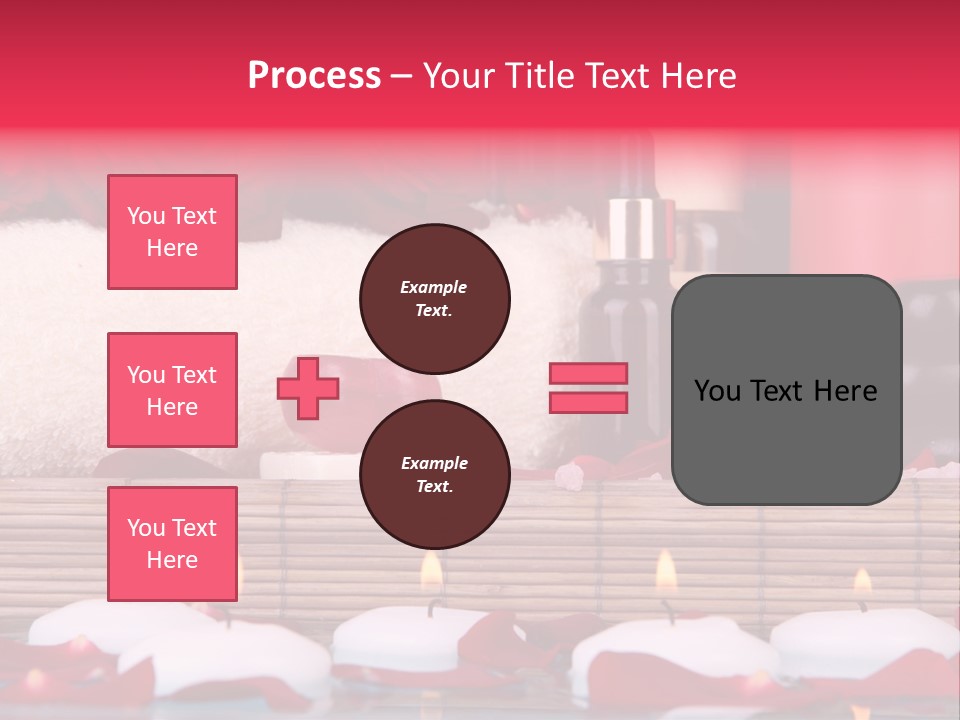 Process – Your Title Text Here

You Text Here

You Text Here

You Text Here

Example Text.

Example Text.

You Text Here